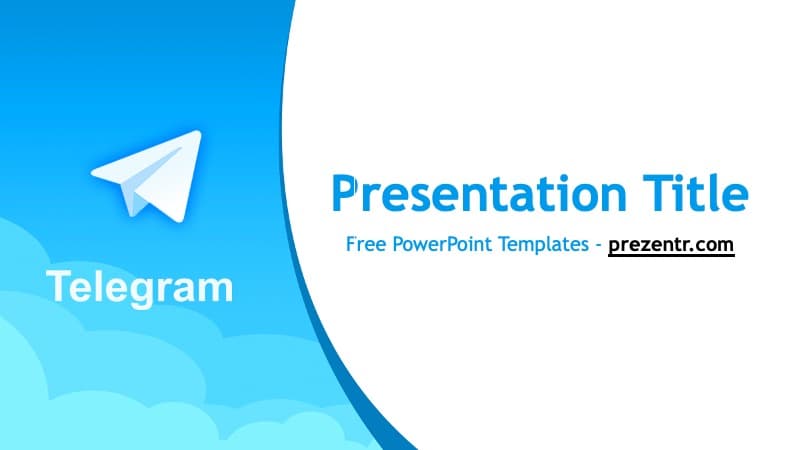 Telegram

Presentation Title

Free PowerPoint Templates - prezentr.com